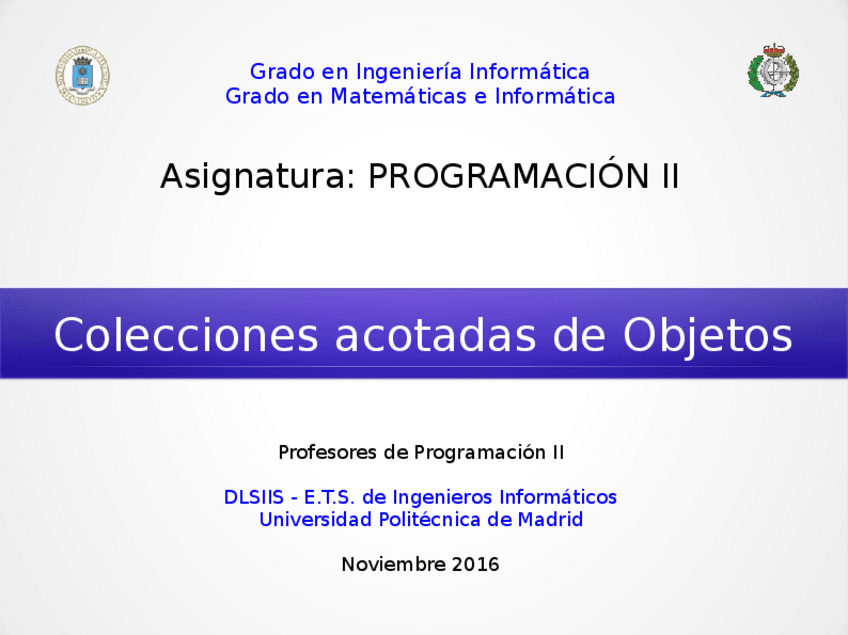 Grado en Ingeniería Informática
Grado en Matemáticas e Informática

Asignatura: PROGRAMACIÓN II

Colecciones acotadas de Objetos

Profesores de Programación II

DLSIIS - E.T.S. de Ingenieros Informáticos
Universidad Politécnica de Madrid

Noviembre 2016